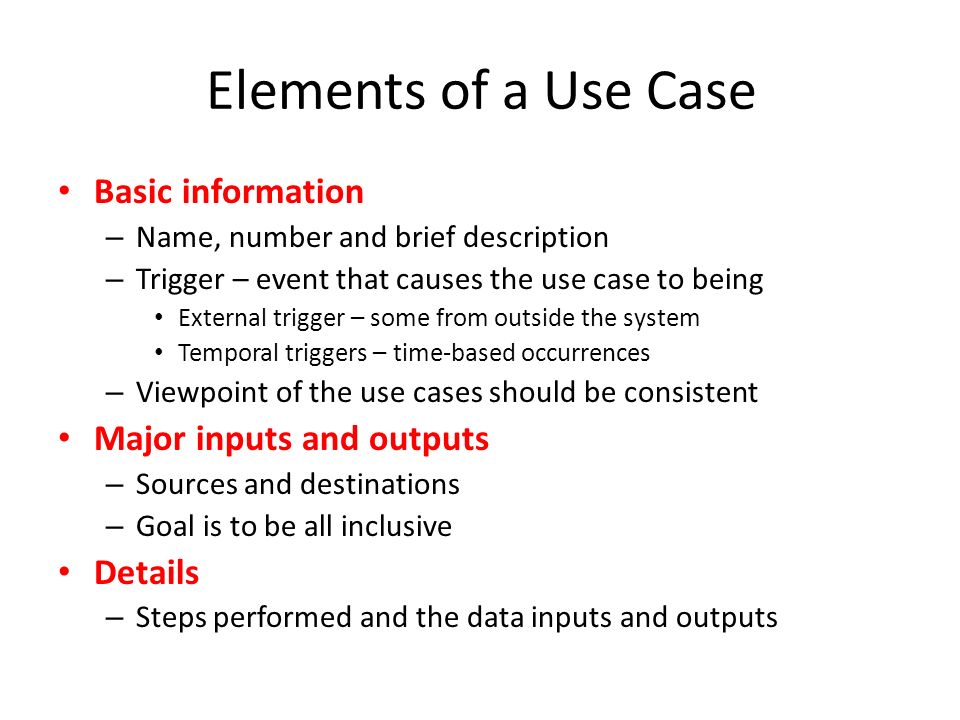 Elements of a Use Case

• Basic information
– Name, number and brief description
– Trigger – event that causes the use case to being
• External trigger – some from outside the system
• Temporal triggers – time-based occurrences
– Viewpoint of the use cases should be consistent
• Major inputs and outputs
– Sources and destinations
– Goal is to be all inclusive
• Details
– Steps performed and the data inputs and outputs